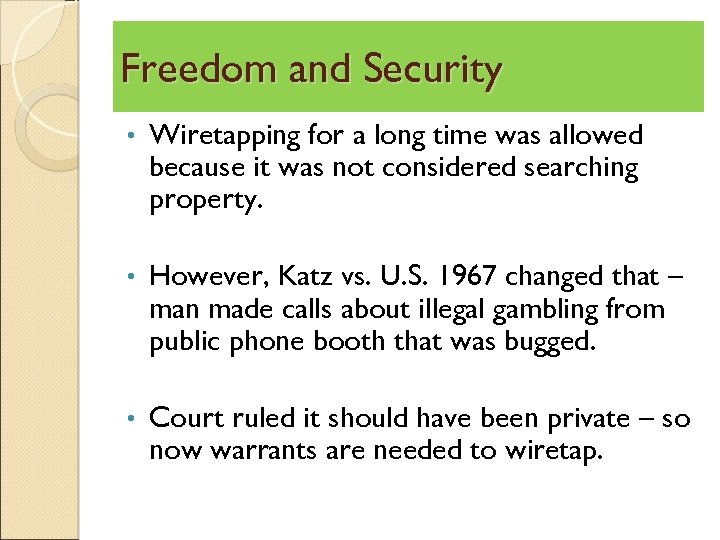 Freedom and Security

• Wiretapping for a long time was allowed because it was not considered searching property.

• However, Katz vs. U.S. 1967 changed that – man made calls about illegal gambling from public phone booth that was bugged.

• Court ruled it should have been private – so now warrants are needed to wiretap.